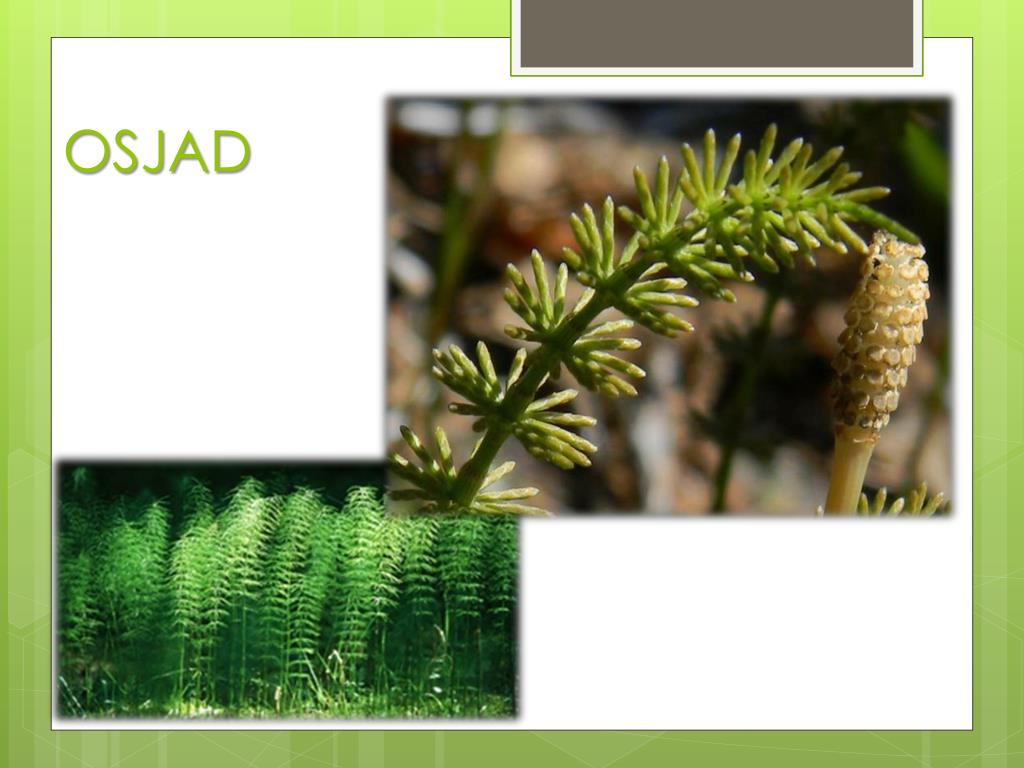 OSJAD